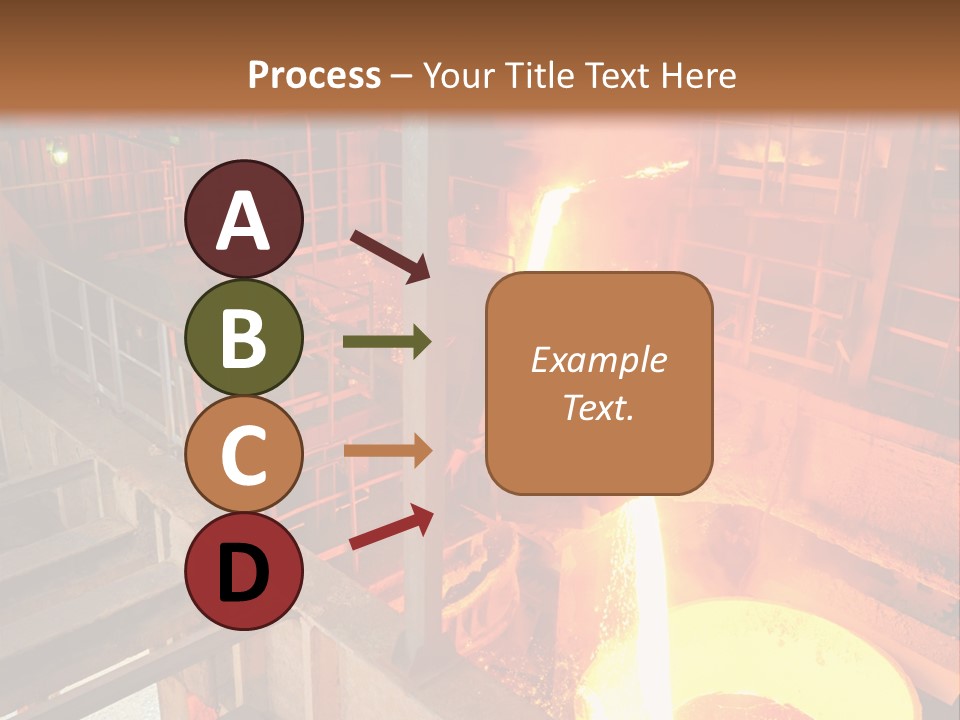 Process – Your Title Text Here

A

B

C

D

Example Text.